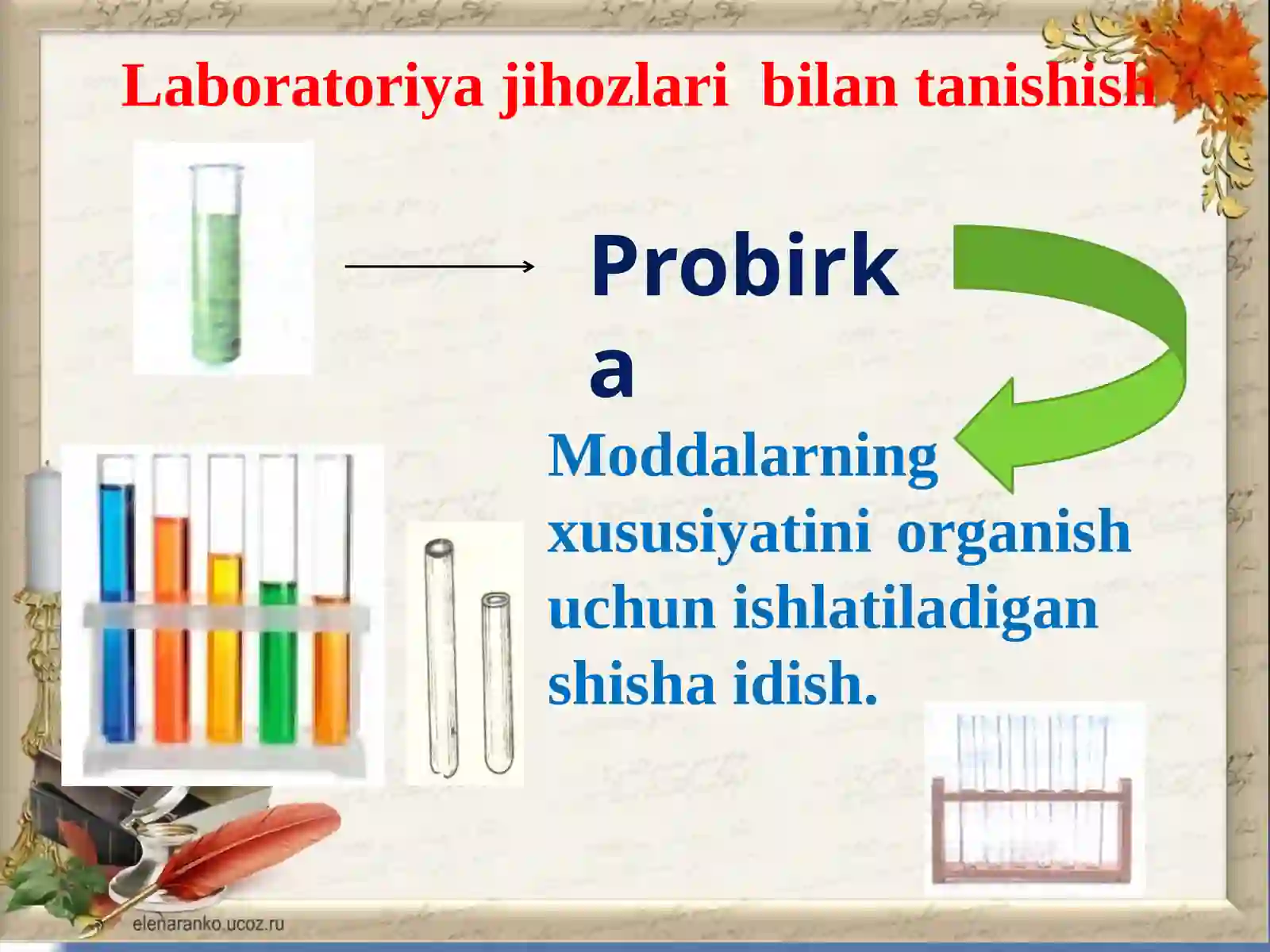 Laboratoriya jihozlari bilan tanishish

Probirka

Moddalarning xususiyatini organish uchun ishlatiladigan shisha idish.

elenaranko.ucoz.ru